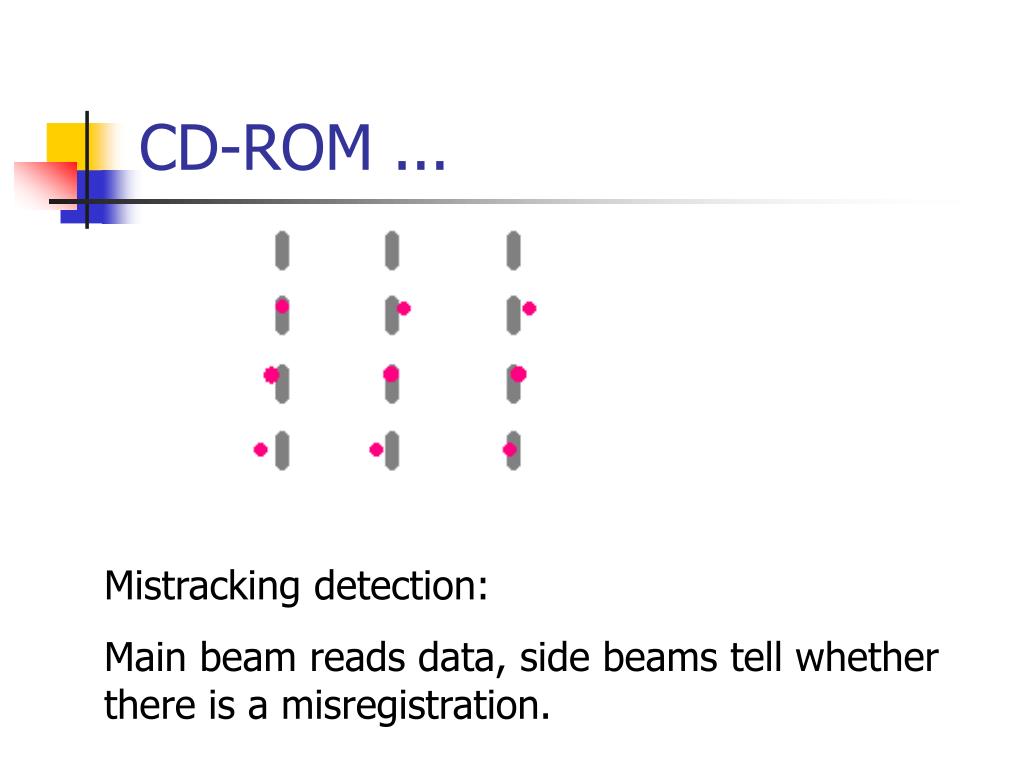 CD-ROM ...

Mistracking detection:

Main beam reads data, side beams tell whether there is a misregistration.